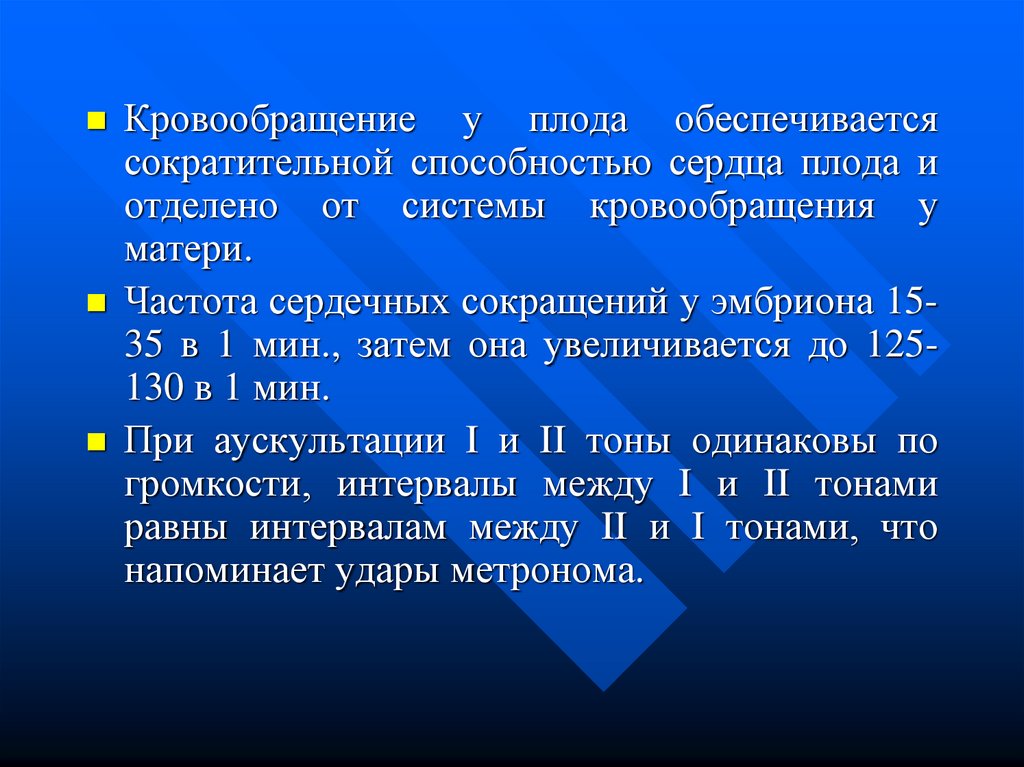 Кровообращение у плода обеспечивается сократительной способностью сердца плода и отделено от системы кровообращения у матери.

Частота сердечных сокращений у эмбриона 15-35 в 1 мин., затем она увеличивается до 125-130 в 1 мин.

При аускультации I и II тоны одинаковы по громкости, интервалы между I и II тонами равны интервалам между II и I тонами, что напоминает удары метронома.